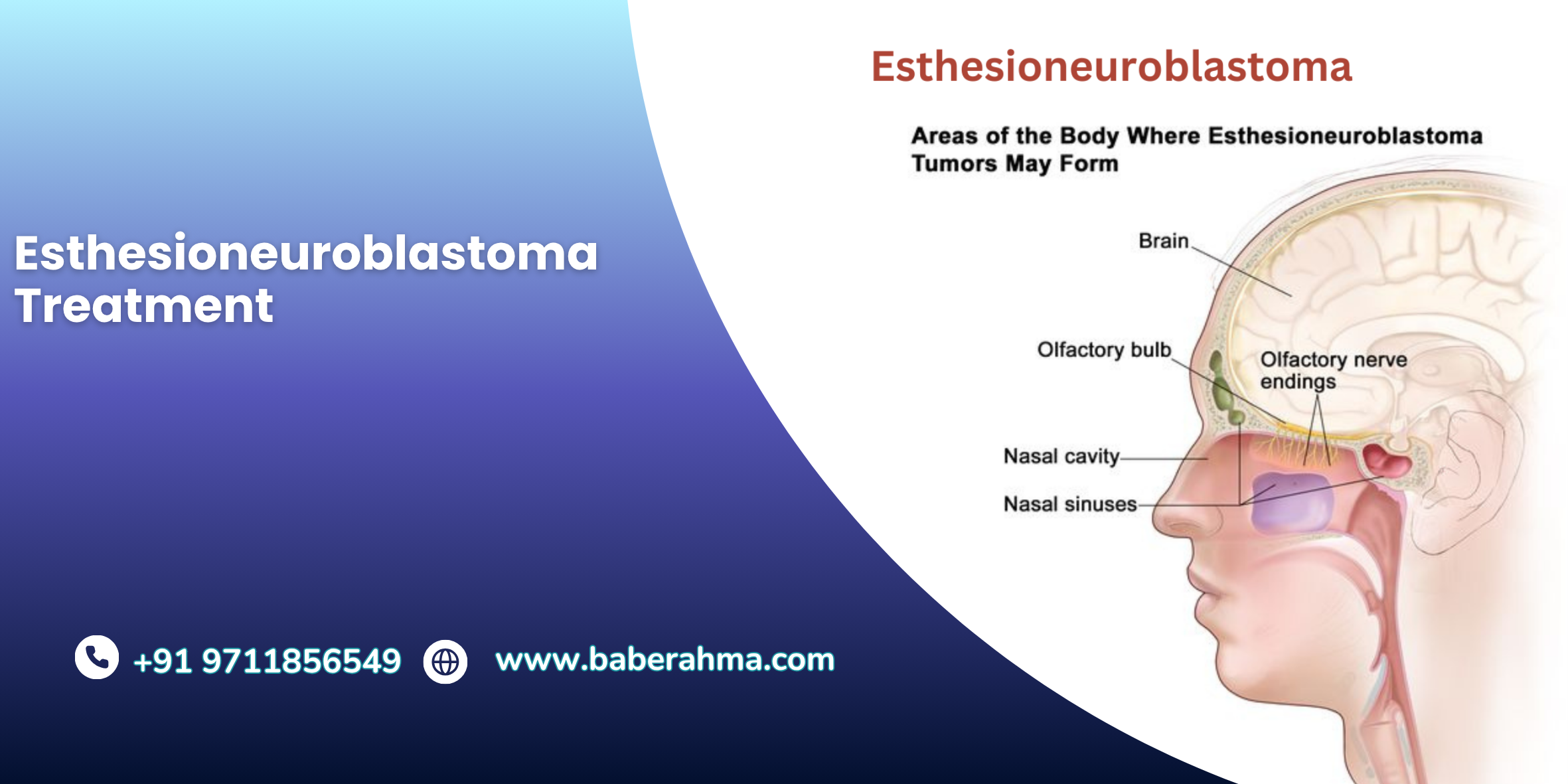 Esthesioneuroblastoma Treatment

+91 9711856549

www.baberahma.com

Esthesioneuroblastoma

Areas of the Body Where Esthesioneuroblastoma Tumors May Form

Brain

Olfactory bulb

Olfactory nerve endings

Nasal cavity

Nasal sinuses